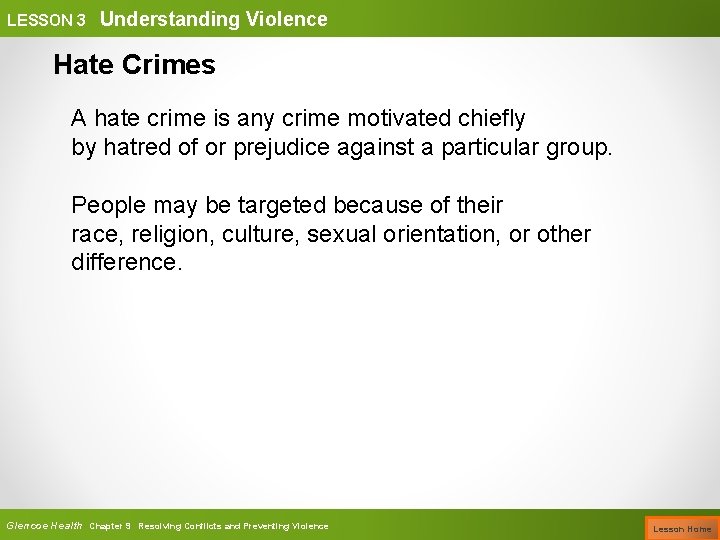 LESSON 3 Understanding Violence

Hate Crimes

A hate crime is any crime motivated chiefly by hatred of or prejudice against a particular group.

People may be targeted because of their race, religion, culture, sexual orientation, or other difference.

Glencoe Health Chapter 9 Resolving Conflicts and Preventing Violence

Lesson Home